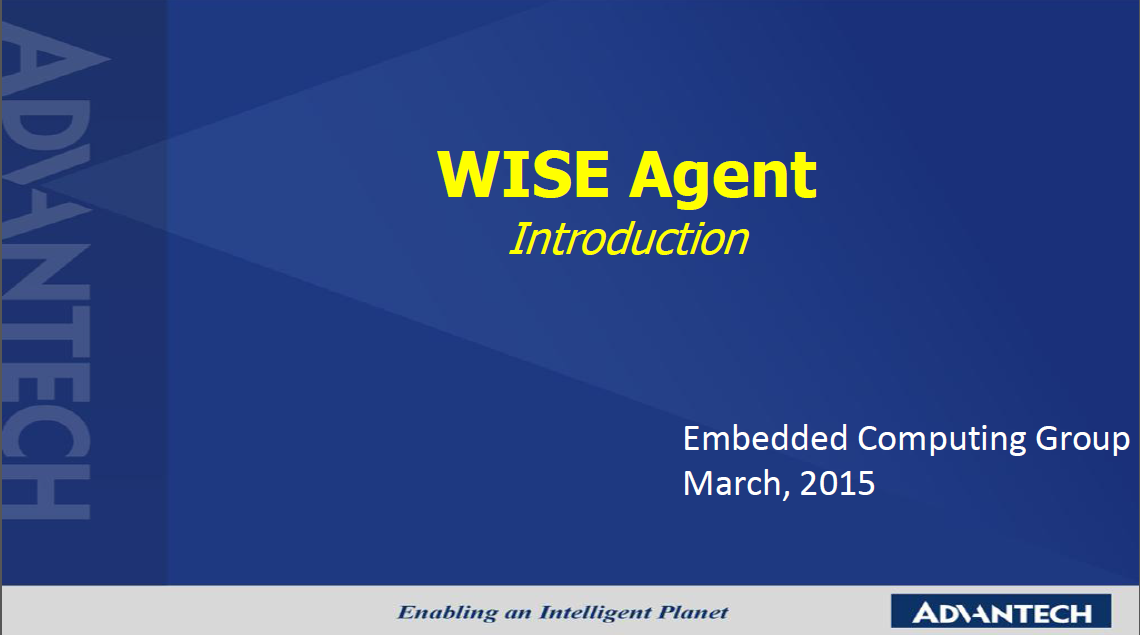 ADVANTECH

WISE Agent
Introduction

Embedded Computing Group
March, 2015

Enabling an Intelligent Planet

ADVANTECH